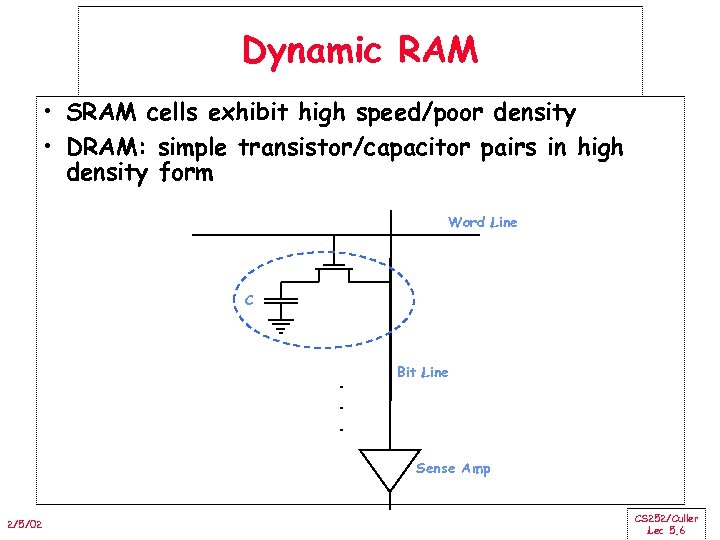 Dynamic RAM

• SRAM cells exhibit high speed/poor density
• DRAM: simple transistor/capacitor pairs in high density form

Word Line

C

Bit Line

.
.
.

Sense Amp

2/5/02

CS252/Culler
Lec 5.6